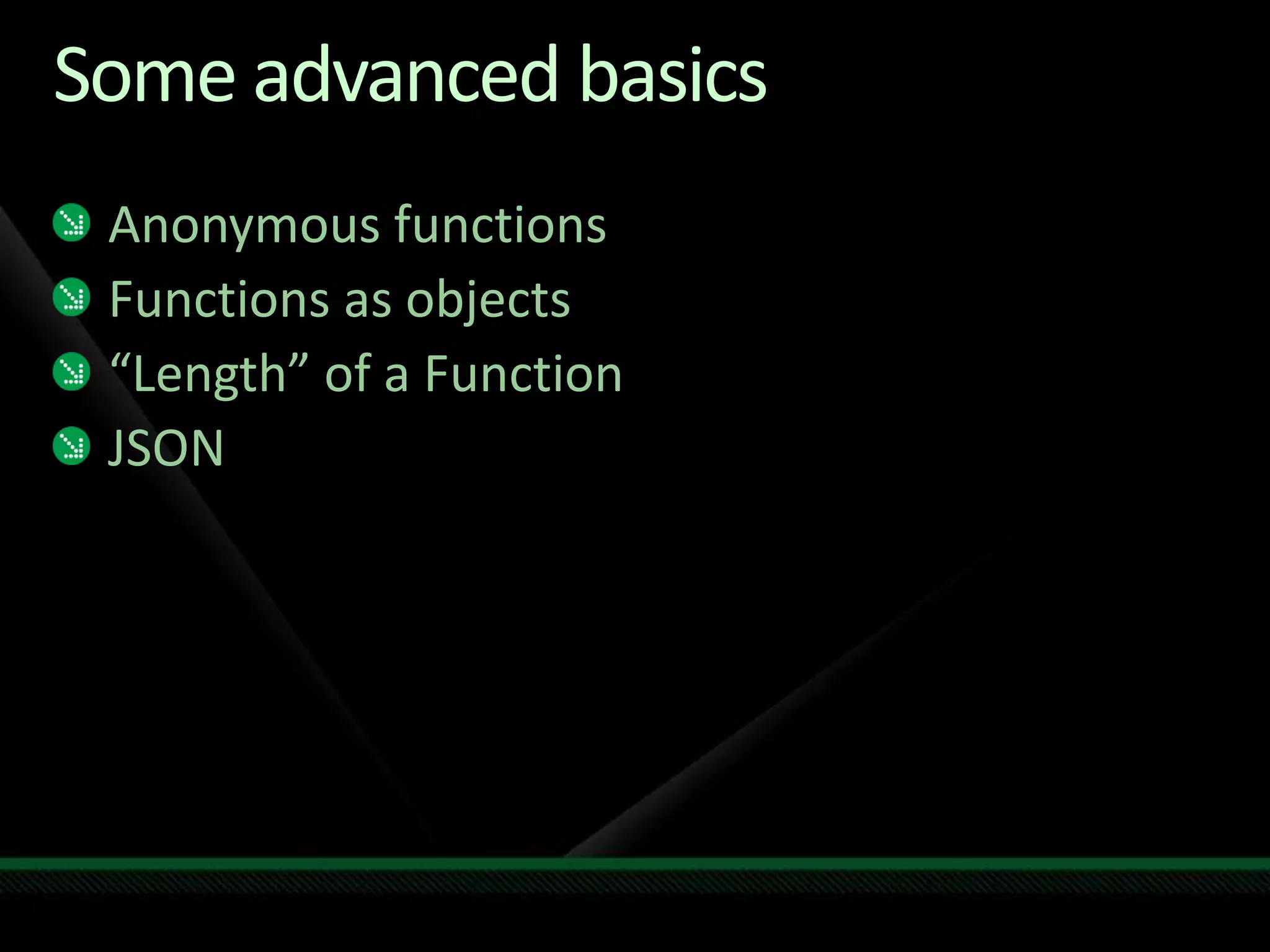 Some advanced basics

Anonymous functions
Functions as objects
“Length” of a Function
JSON